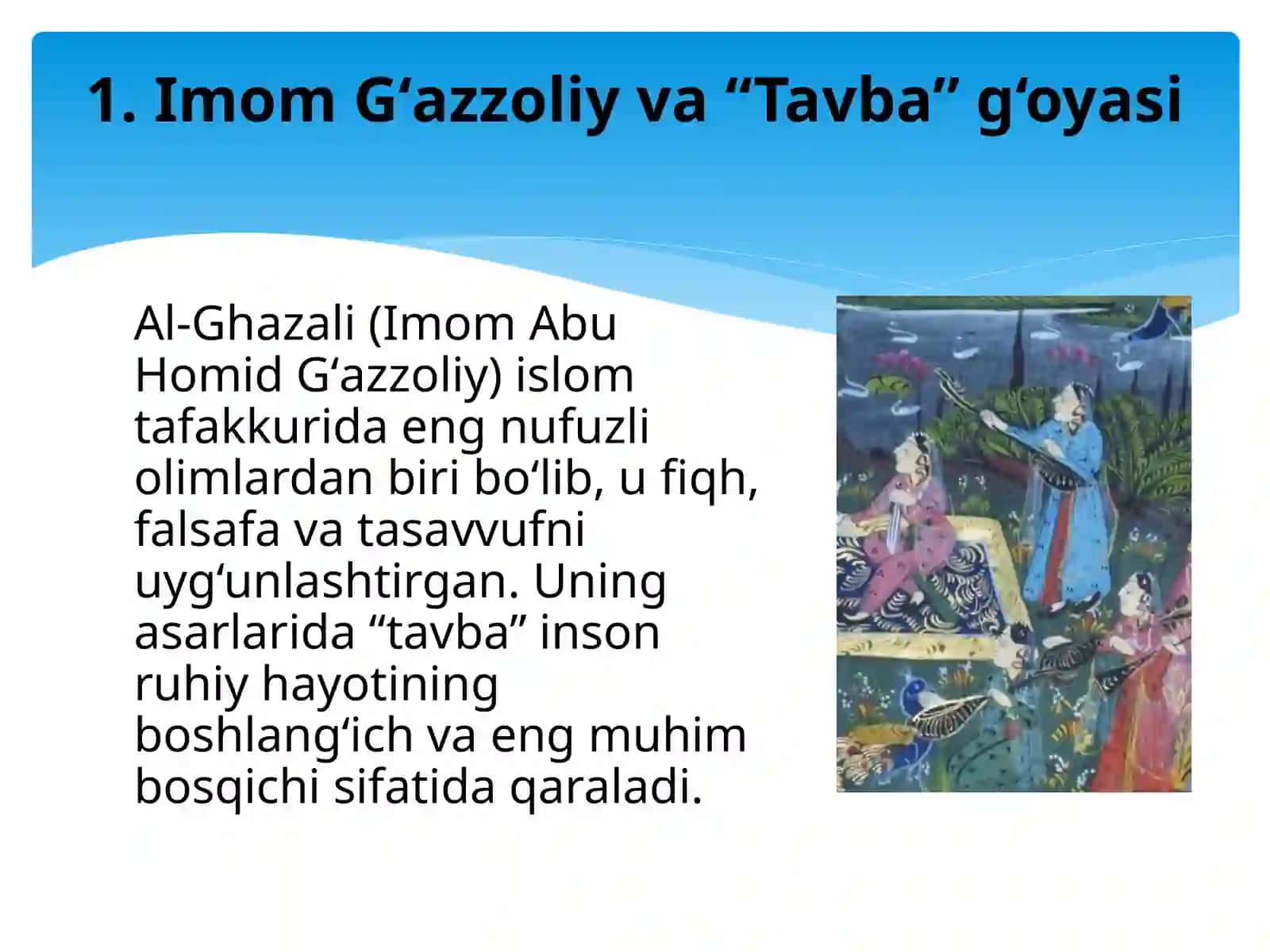 1. Imom G‘azzoliy va “Tavba” g‘oyasi

Al-Ghazali (Imom Abu Homid G‘azzoliy) islom tafakkurida eng nufuzli olimlardan biri bo‘lib, u fiqh, falsafa va tasavvufni uyg‘unlashtirgan. Uning asarlarida “tavba” inson ruhiy hayotining boshlang‘ich va eng muhim bosqichi sifatida qaraladi.